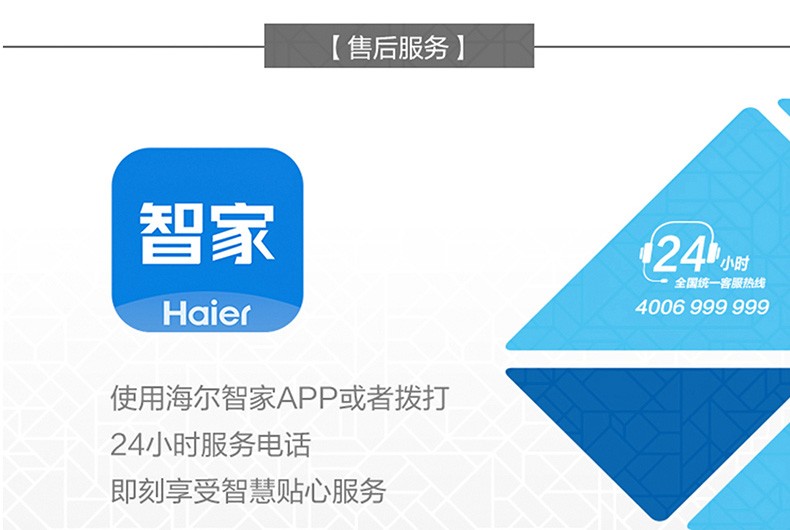 【售后服务】

智家
Haier

24小时
全国统一客服热线
4006 999 999

使用海尔智家APP或者拨打
24小时服务电话
即刻享受智慧贴心服务